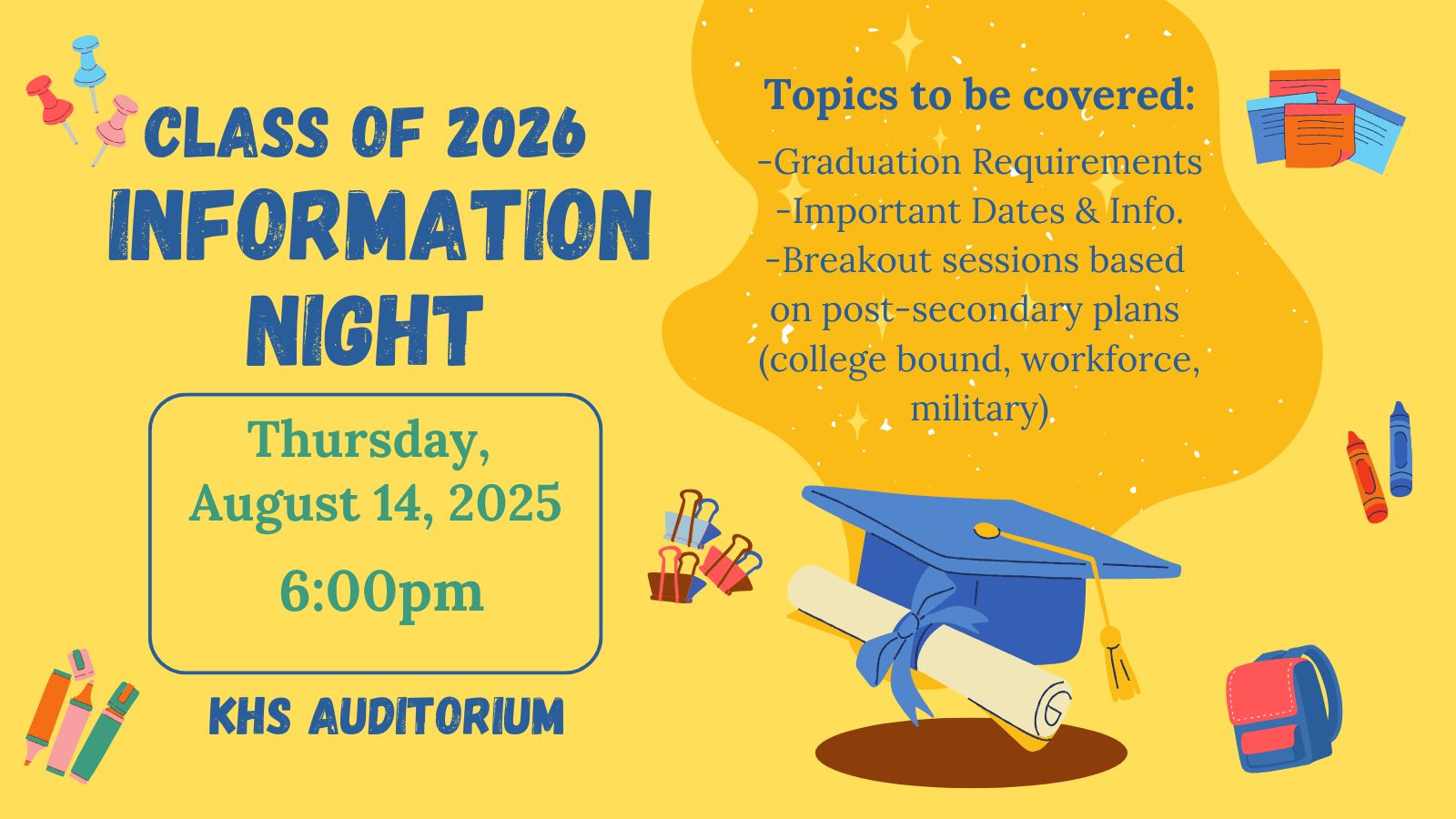 CLASS OF 2026
INFORMATION NIGHT

Thursday, August 14, 2025
6:00pm

KHS AUDITORIUM

Topics to be covered:
-Graduation Requirements
-Important Dates & Info.
-Breakout sessions based on post-secondary plans (college bound, workforce, military)